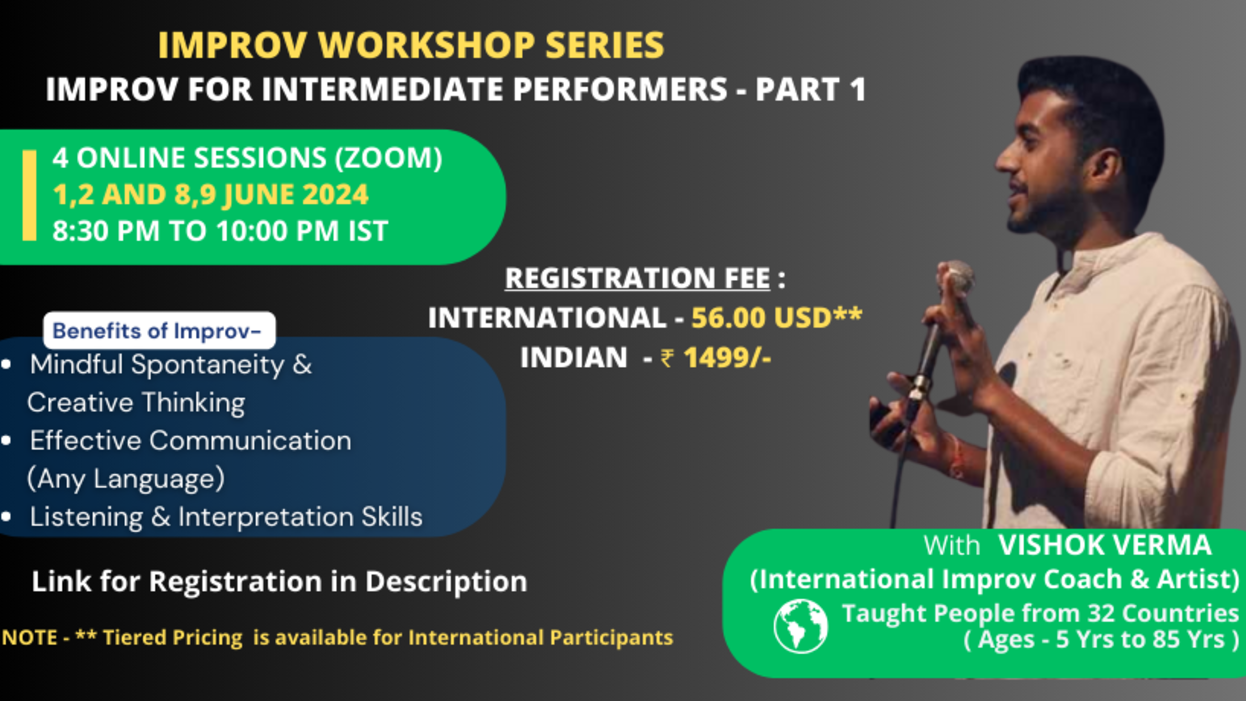 IMPROV WORKSHOP SERIES
IMPROV FOR INTERMEDIATE PERFORMERS - PART 1

4 ONLINE SESSIONS (ZOOM)
1,2 AND 8,9 JUNE 2024
8:30 PM TO 10:00 PM IST

REGISTRATION FEE :
INTERNATIONAL - 56.00 USD**
INDIAN - ₹ 1499/-

Benefits of Improv-
• Mindful Spontaneity & Creative Thinking
• Effective Communication (Any Language)
• Listening & Interpretation Skills

Link for Registration in Description

NOTE - ** Tiered Pricing is available for International Participants

With VISHOK VERMA
(International Improv Coach & Artist)
Taught People from 32 Countries
( Ages - 5 Yrs to 85 Yrs )